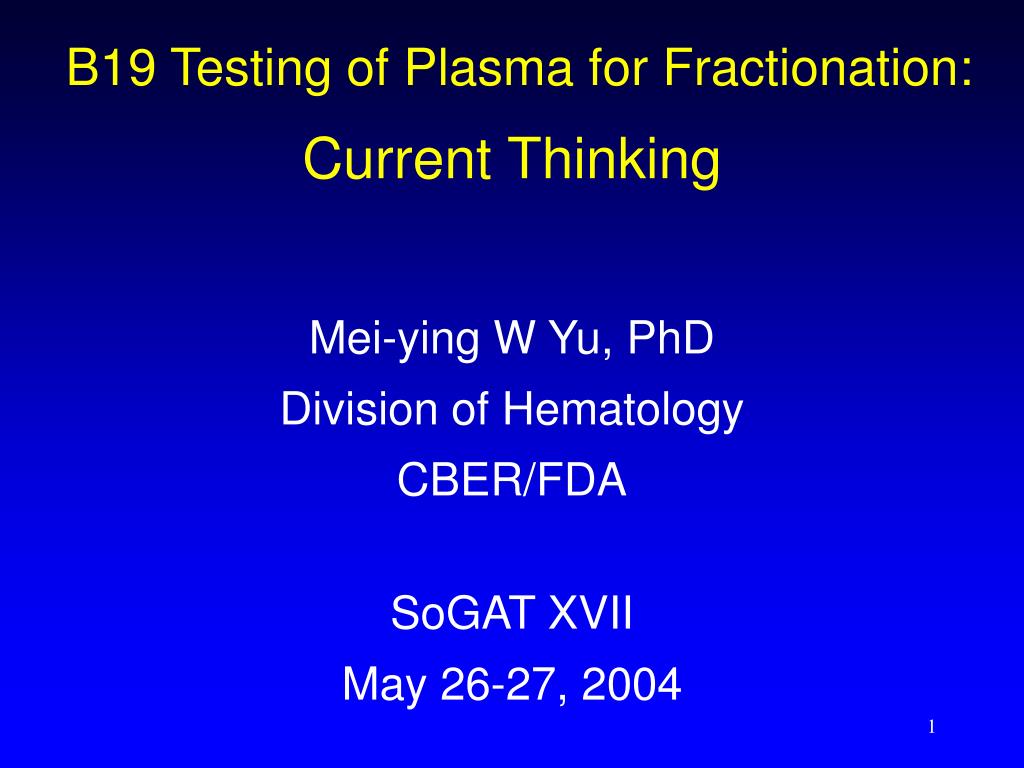 B19 Testing of Plasma for Fractionation:
Current Thinking

Mei-ying W Yu, PhD
Division of Hematology
CBER/FDA

SoGAT XVII
May 26-27, 2004

1